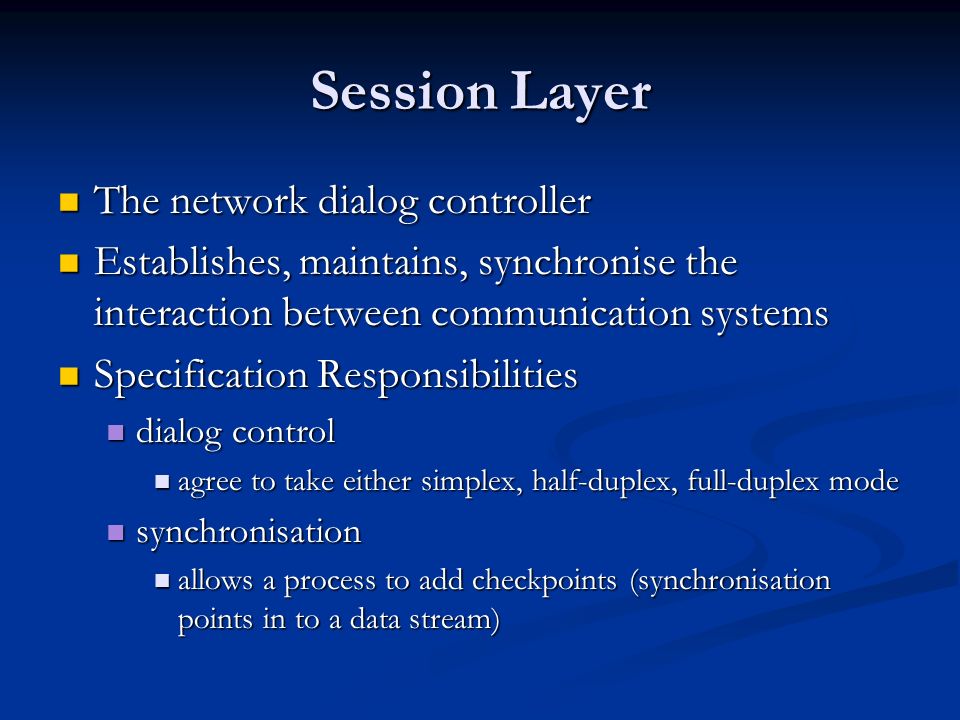 Session Layer

- The network dialog controller
- Establishes, maintains, synchronise the interaction between communication systems
- Specification Responsibilities
  - dialog control
    - agree to take either simplex, half-duplex, full-duplex mode
  - synchronisation
    - allows a process to add checkpoints (synchronisation points in to a data stream)